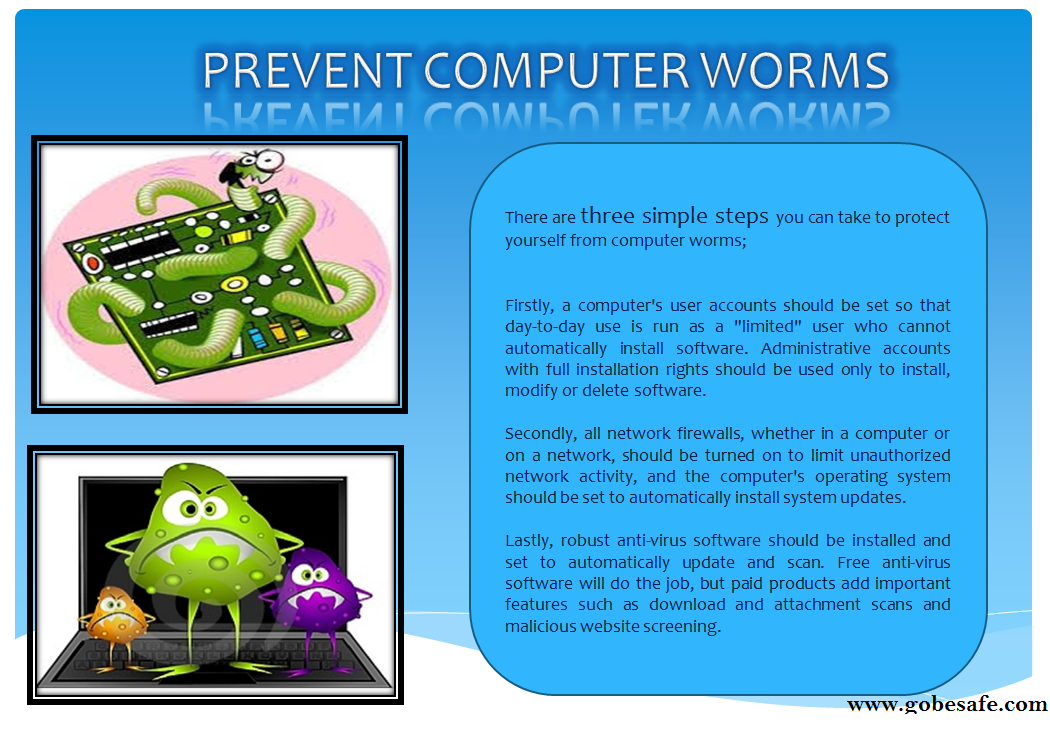 PREVENT COMPUTER WORMS

There are three simple steps you can take to protect yourself from computer worms;

Firstly, a computer's user accounts should be set so that day-to-day use is run as a "limited" user who cannot automatically install software. Administrative accounts with full installation rights should be used only to install, modify or delete software.

Secondly, all network firewalls, whether in a computer or on a network, should be turned on to limit unauthorized network activity, and the computer's operating system should be set to automatically install system updates.

Lastly, robust anti-virus software should be installed and set to automatically update and scan. Free anti-virus software will do the job, but paid products add important features such as download and attachment scans and malicious website screening.

www.gobesafe.com